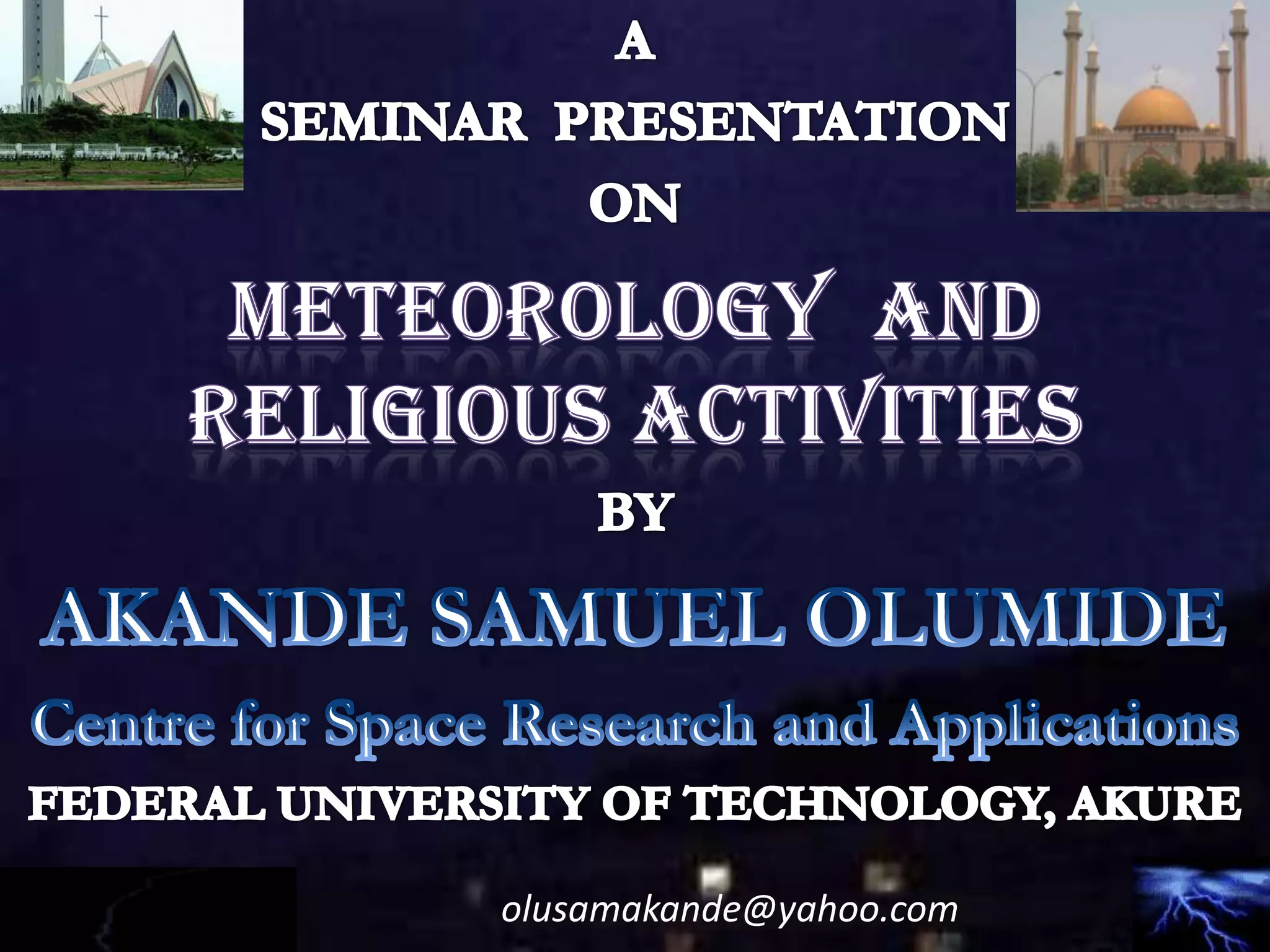 A
SEMINAR PRESENTATION
ON

METEOROLOGY AND RELIGIOUS ACTIVITIES

BY

AKANDE SAMUEL OLUMIDE

Centre for Space Research and Applications

FEDERAL UNIVERSITY OF TECHNOLOGY, AKURE

olusamakande@yahoo.com